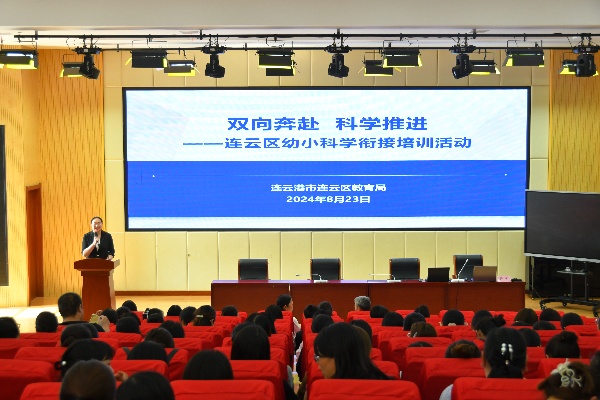 双向奔赴 科学推进
——连云区幼小科学衔接培训活动

连云港市连云区教育局
2024年8月23日